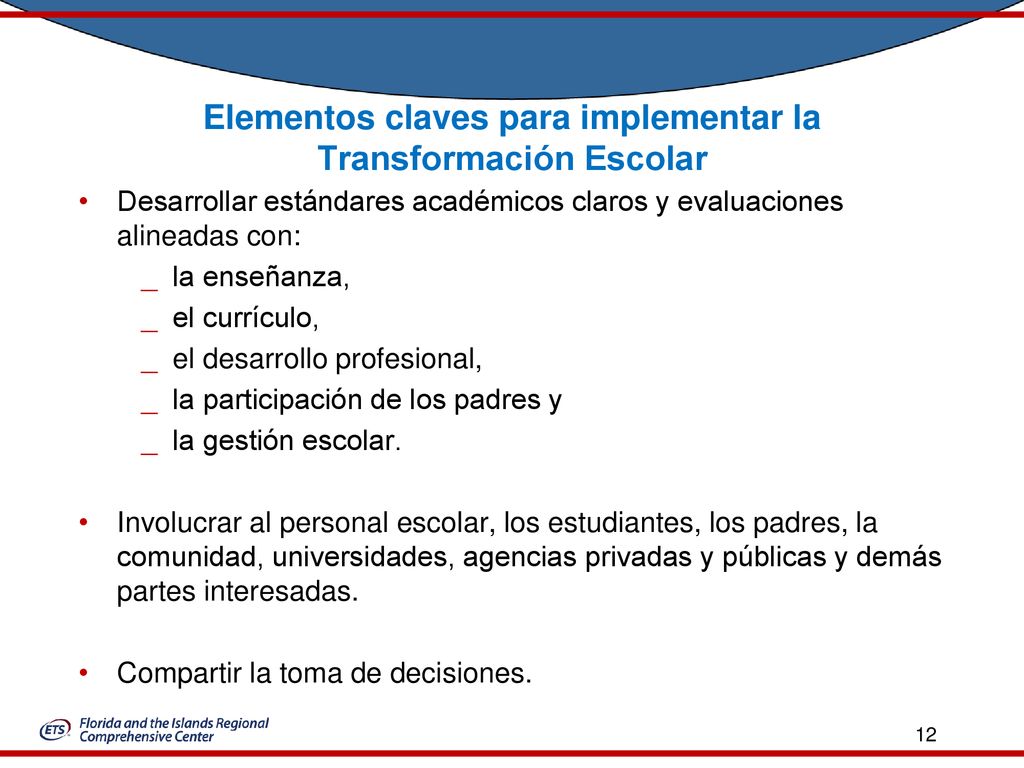 Elementos claves para implementar la Transformación Escolar

• Desarrollar estándares académicos claros y evaluaciones alineadas con:
  _ la enseñanza,
  _ el currículo,
  _ el desarrollo profesional,
  _ la participación de los padres y
  _ la gestión escolar.

• Involucrar al personal escolar, los estudiantes, los padres, la comunidad, universidades, agencias privadas y públicas y demás partes interesadas.

• Compartir la toma de decisiones.

ETS Florida and the Islands Regional Comprehensive Center

12